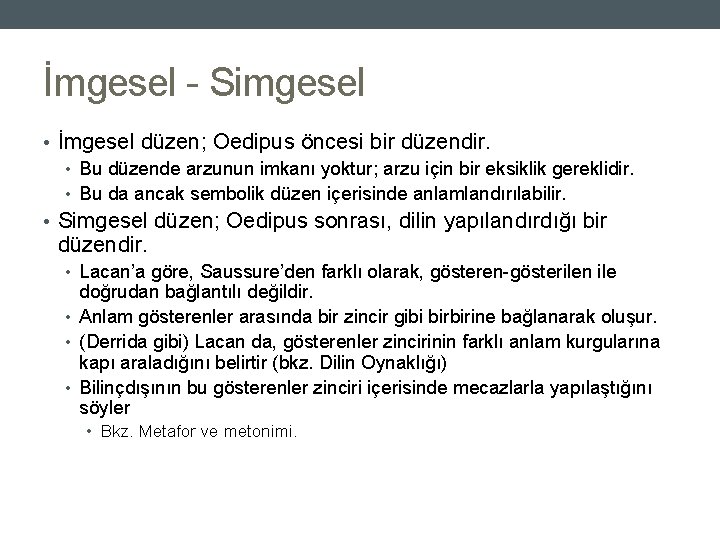 İmgesel - Simgesel

• İmgesel düzen; Oedipus öncesi bir düzendir.
  • Bu düzende arzunun imkanı yoktur; arzu için bir eksiklik gereklidir.
  • Bu da ancak sembolik düzen içerisinde anlamlandırılabilir.
• Simgesel düzen; Oedipus sonrası, dilin yapılandırdığı bir düzendir.
  • Lacan'a göre, Saussure'den farklı olarak, gösteren-gösterilen ile doğrudan bağlantılı değildir.
  • Anlam gösterenler arasında bir zincir gibi birbirine bağlanarak oluşur.
  • (Derrida gibi) Lacan da, gösterenler zincirinin farklı anlam kurgularına kapı araladığını belirtir (bkz. Dilin Oynaklığı)
  • Bilinçdışının bu gösterenler zinciri içerisinde mecazlarla yapılaştığını söyler
    • Bkz. Metafor ve metonimi.